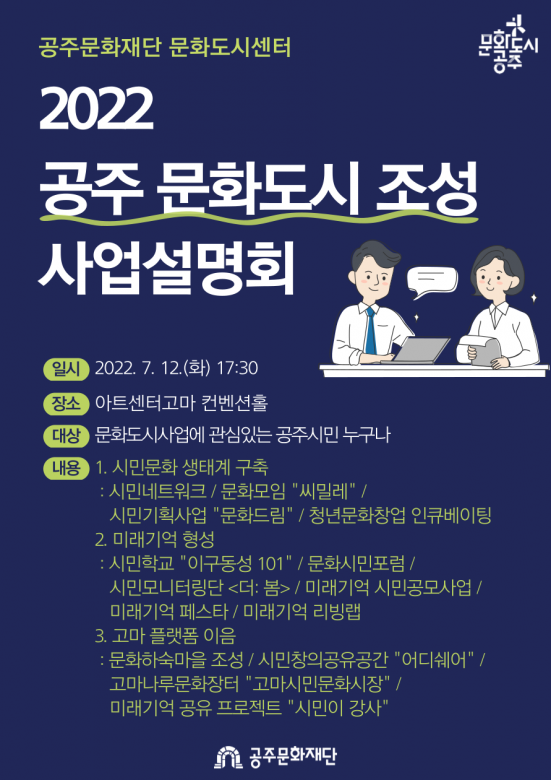 공주문화재단 문화도시센터

문화도시 공주

2022
공주 문화도시 조성
사업설명회

일시 2022. 7. 12.(화) 17:30

장소 아트센터고마 컨벤션홀

대상 문화도시사업에 관심있는 공주시민 누구나

내용 1. 시민문화 생태계 구축
: 시민네트워크 / 문화모임 "씨밀레" / 시민기획사업 "문화드림" / 청년문화창업 인큐베이팅
2. 미래기억 형성
: 시민학교 "이구동성 101" / 문화시민포럼 / 시민모니터링단 <더: 봄> / 미래기억 시민공모사업 / 미래기억 페스타 / 미래기억 리빙랩
3. 고마 플랫폼 이음
: 문화하숙마을 조성 / 시민창의공유공간 "어디쉐어" / 고마나루문화장터 "고마시민문화시장" / 미래기억 공유 프로젝트 "시민이 강사"

공주문화재단